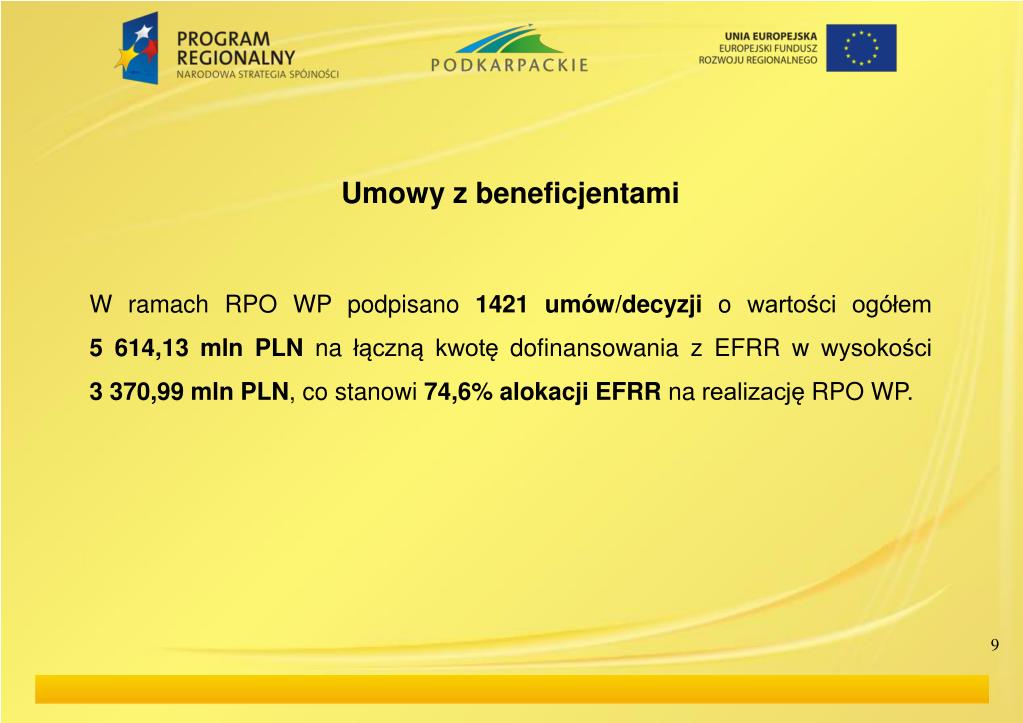 PROGRAM REGIONALNY
NARODOWA STRATEGIA SPÓJNOŚCI

PODKARPACKIE

UNIA EUROPEJSKA
EUROPEJSKI FUNDUSZ ROZWOJU REGIONALNEGO

Umowy z beneficjentami

W ramach RPO WP podpisano 1421 umów/decyzji o wartości ogółem 5 614,13 mln PLN na łączną kwotę dofinansowania z EFRR w wysokości 3 370,99 mln PLN, co stanowi 74,6% alokacji EFRR na realizację RPO WP.

9